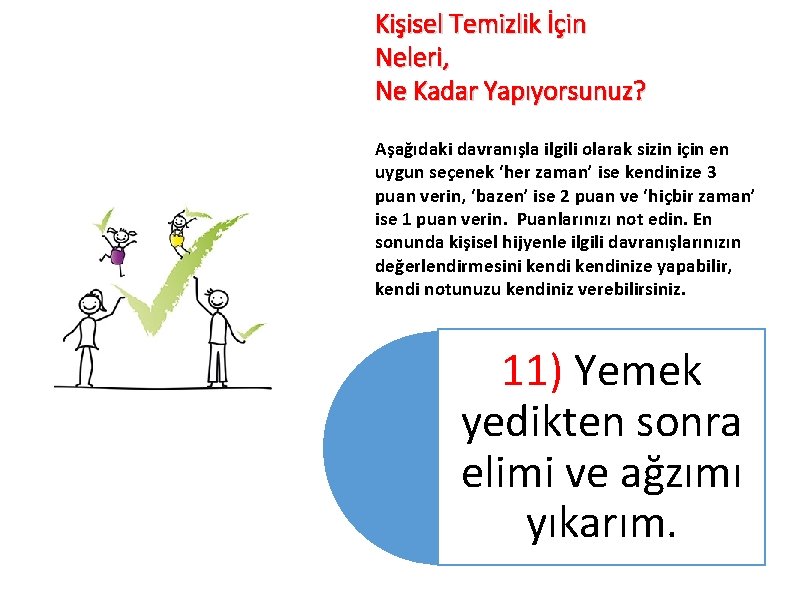 Kişisel Temizlik İçin
Neleri,
Ne Kadar Yapıyorsunuz?

Aşağıdaki davranışla ilgili olarak sizin için en uygun seçenek 'her zaman' ise kendinize 3 puan verin, 'bazen' ise 2 puan ve 'hiçbir zaman' ise 1 puan verin. Puanlarınızı not edin. En sonunda kişisel hijyenle ilgili davranışlarınızın değerlendirmesini kendi kendinize yapabilir, kendi notunuzu kendiniz verebilirsiniz.

11) Yemek yedikten sonra elimi ve ağzımı yıkarım.